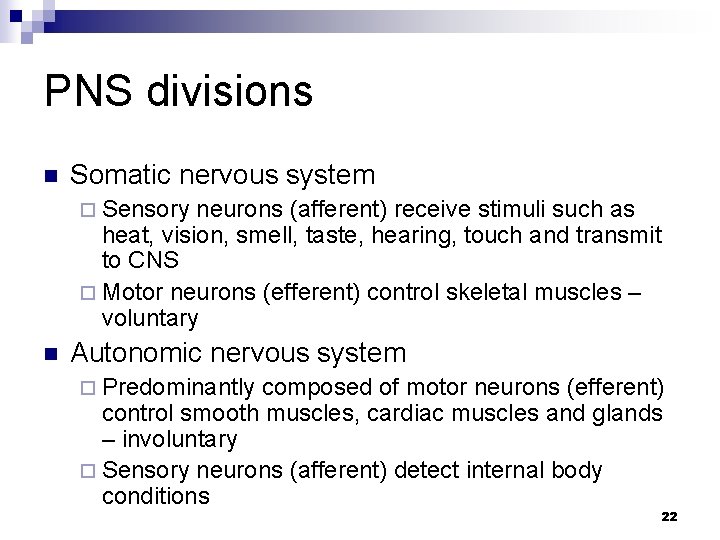 PNS divisions

Somatic nervous system

Sensory neurons (afferent) receive stimuli such as heat, vision, smell, taste, hearing, touch and transmit to CNS

Motor neurons (efferent) control skeletal muscles – voluntary

Autonomic nervous system

Predominantly composed of motor neurons (efferent) control smooth muscles, cardiac muscles and glands – involuntary

Sensory neurons (afferent) detect internal body conditions

22